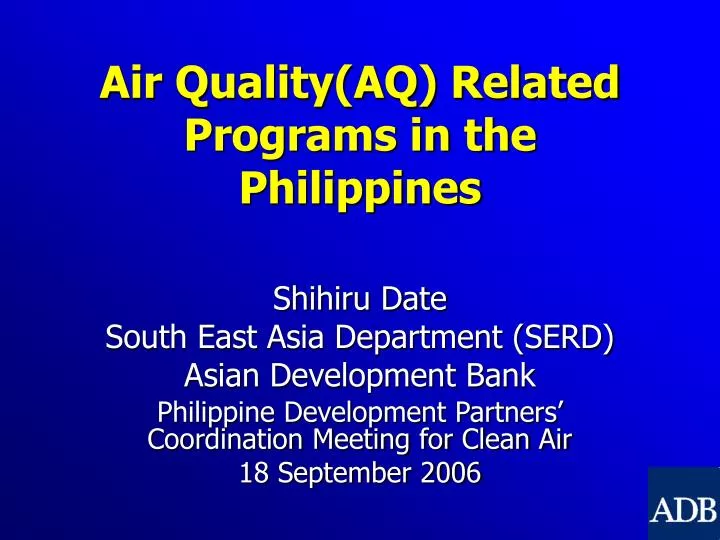 Air Quality(AQ) Related Programs in the Philippines

Shihiru Date
South East Asia Department (SERD)
Asian Development Bank
Philippine Development Partners' Coordination Meeting for Clean Air
18 September 2006

ADB